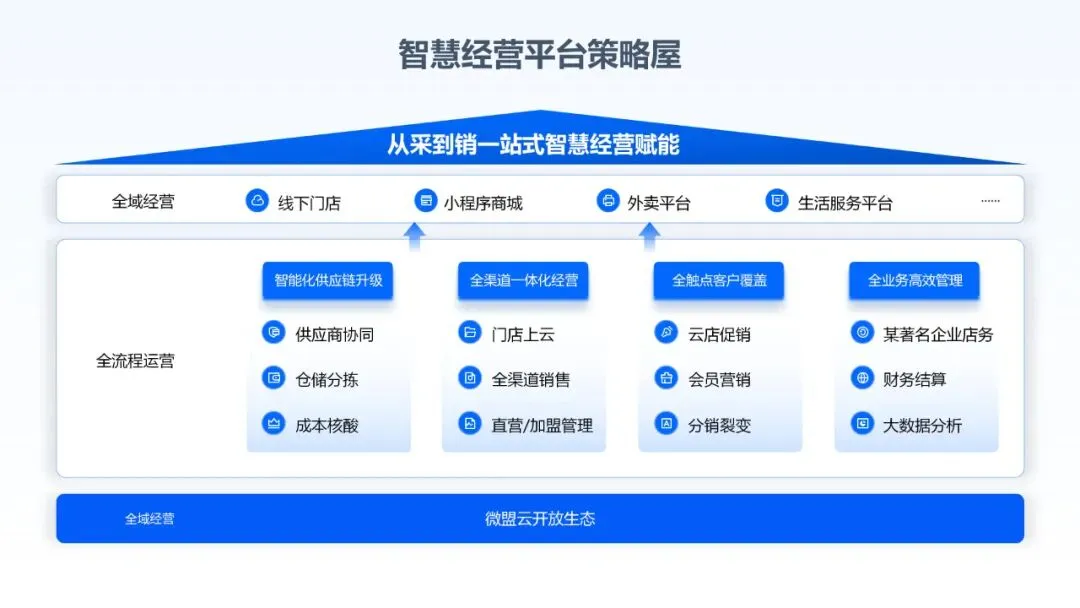 智慧经营平台策略屋

从采到销一站式智慧经营赋能

全域经营 线下门店 小程序商城 外卖平台 生活服务平台 ......

全流程运营

智能化供应链升级
供应商协同
仓储分拣
成本核酸

全渠道一体化经营
门店上云
全渠道销售
直营/加盟管理

全触点客户覆盖
云店促销
会员营销
分销裂变

全业务高效管理
某著名企业店务
财务结算
大数据分析

全域经营 微盟云开放生态